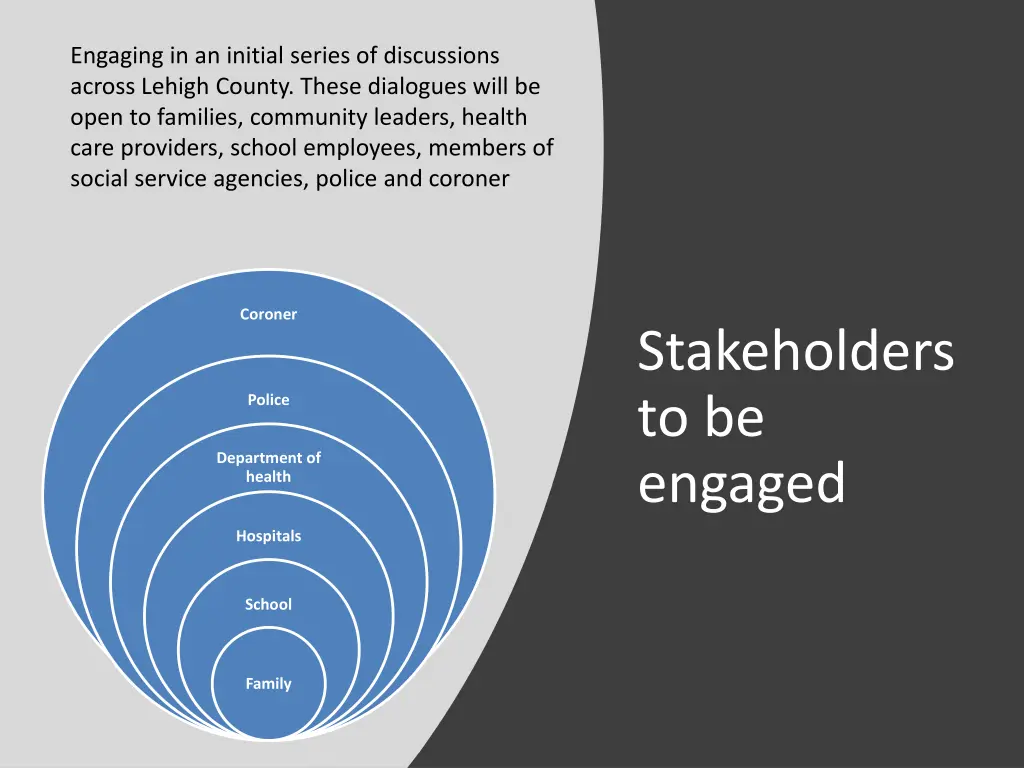 Engaging in an initial series of discussions across Lehigh County. These dialogues will be open to families, community leaders, health care providers, school employees, members of social service agencies, police and coroner

Coroner

Police

Department of health

Hospitals

School

Family

Stakeholders to be engaged